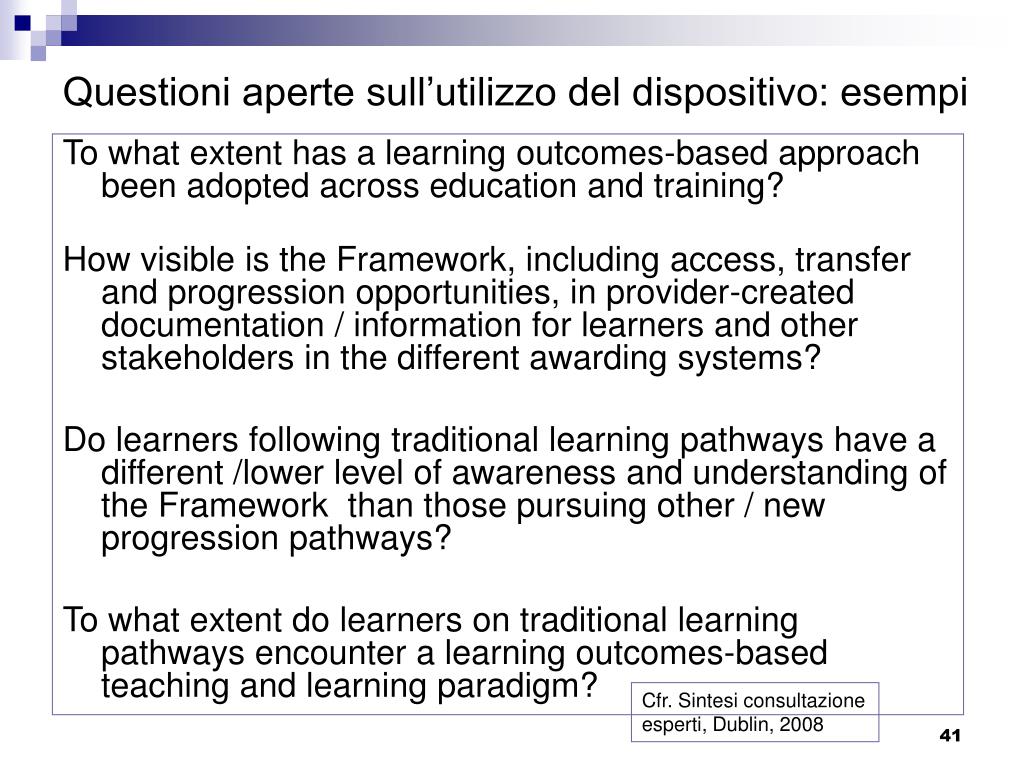 Questioni aperte sull’utilizzo del dispositivo: esempi

To what extent has a learning outcomes-based approach been adopted across education and training?

How visible is the Framework, including access, transfer and progression opportunities, in provider-created documentation / information for learners and other stakeholders in the different awarding systems?

Do learners following traditional learning pathways have a different /lower level of awareness and understanding of the Framework than those pursuing other / new progression pathways?

To what extent do learners on traditional learning pathways encounter a learning outcomes-based teaching and learning paradigm?

Cfr. Sintesi consultazione esperti, Dublin, 2008

41